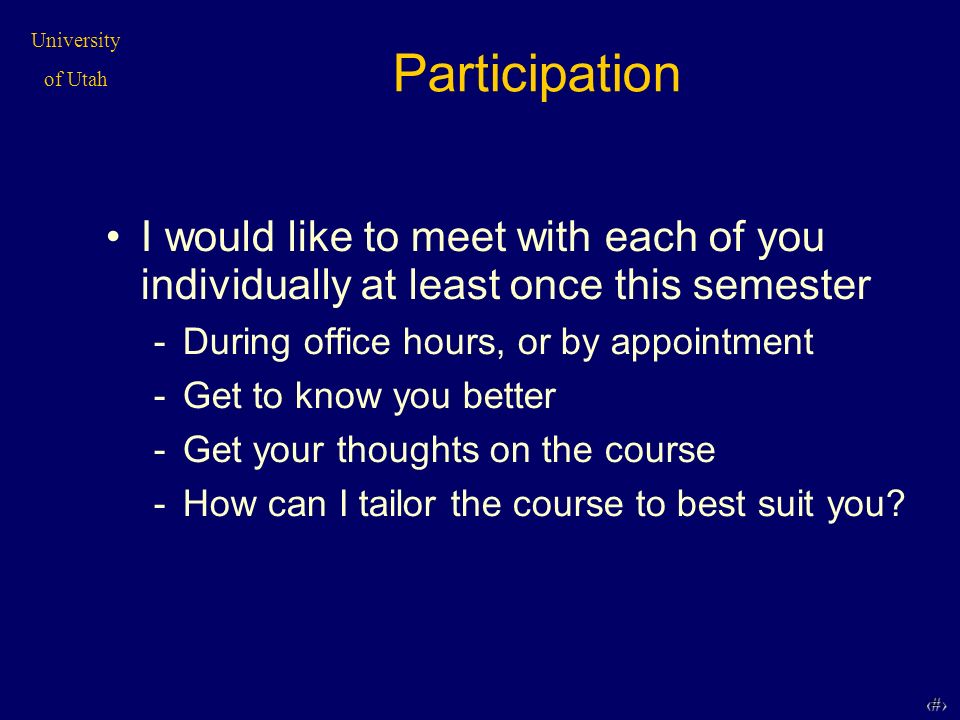 University of Utah

Participation

• I would like to meet with each of you individually at least once this semester
  - During office hours, or by appointment
  - Get to know you better
  - Get your thoughts on the course
  - How can I tailor the course to best suit you?

‹#›